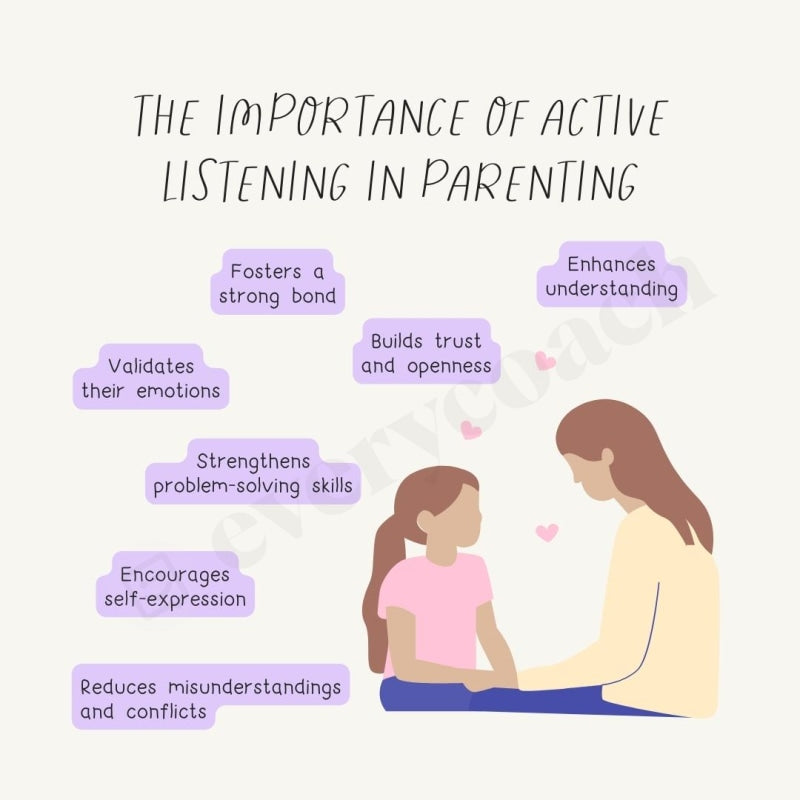 THE IMPORTANCE OF ACTIVE LISTENING IN PARENTING

Fosters a strong bond

Enhances understanding

Builds trust and openness

Validates their emotions

Strengthens problem-solving skills

Encourages self-expression

Reduces misunderstandings and conflicts

everycoach